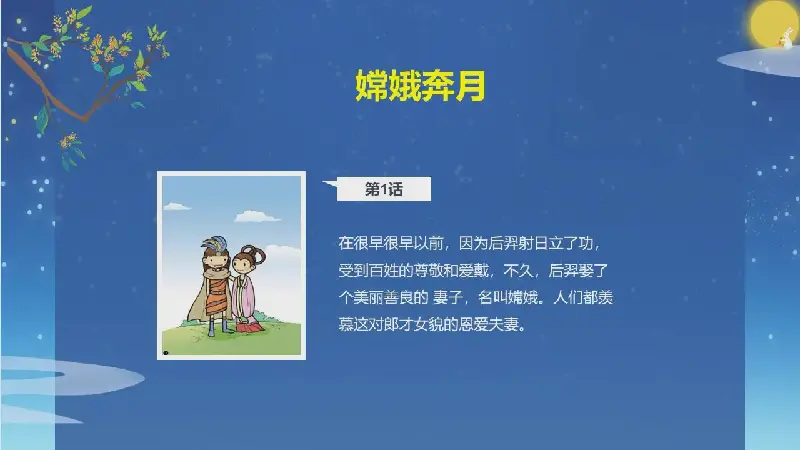 嫦娥奔月

第1话

在很早很早以前，因为后羿射日立了功，受到百姓的尊敬和爱戴，不久，后羿娶了个美丽善良的 妻子，名叫嫦娥。人们都羡慕这对郎才女貌的恩爱夫妻。